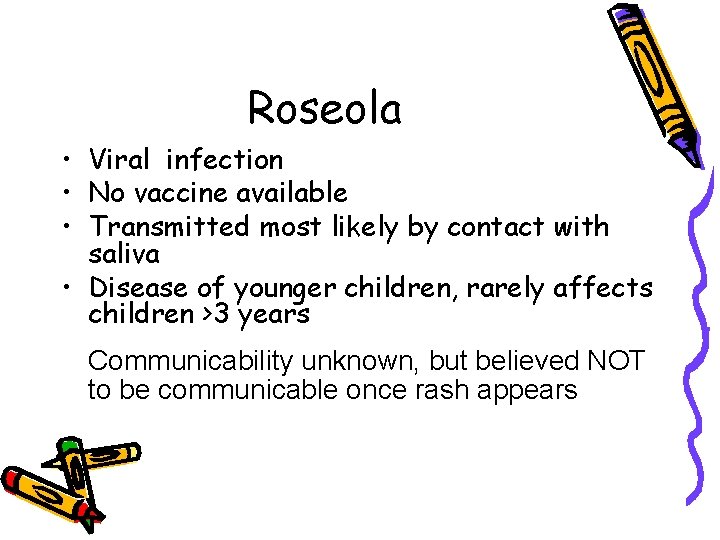 Roseola

• Viral infection
• No vaccine available
• Transmitted most likely by contact with saliva
• Disease of younger children, rarely affects children >3 years

Communicability unknown, but believed NOT to be communicable once rash appears